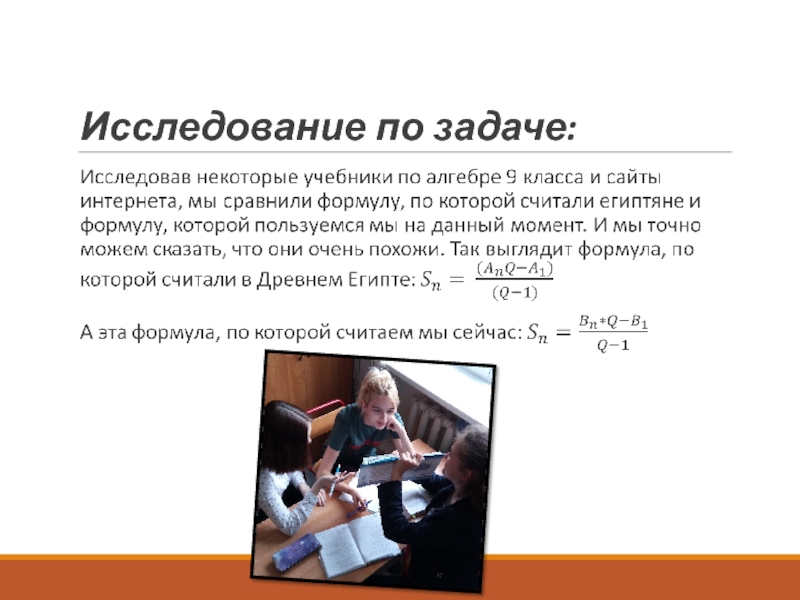 Исследование по задаче:

Исследовав некоторые учебники по алгебре 9 класса и сайты интернета, мы сравнили формулу, по которой считали египтяне и формулу, которой пользуемся мы на данный момент. И мы точно можем сказать, что они очень похожи. Так выглядит формула, по которой считали в Древнем Египте: $S_n = \frac{(A_nQ-A_1)}{(Q-1)}$

А эта формула, по которой считаем мы сейчас: $S_n = \frac{B_n*Q-B_1}{Q-1}$